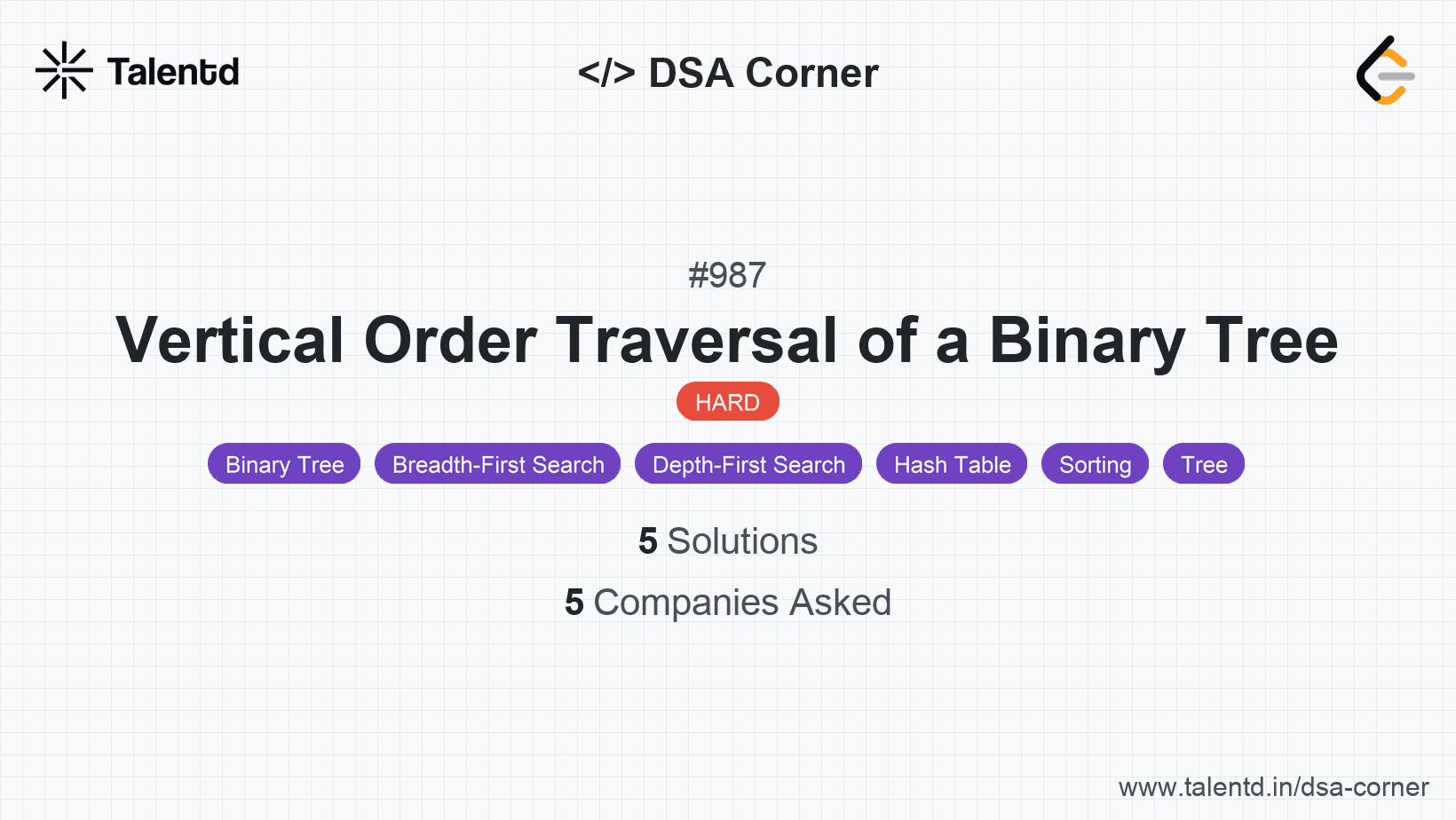 Talentd

</> DSA Corner

#987

Vertical Order Traversal of a Binary Tree

HARD

Binary Tree Breadth-First Search Depth-First Search Hash Table Sorting Tree

5 Solutions

5 Companies Asked

www.talentd.in/dsa-corner